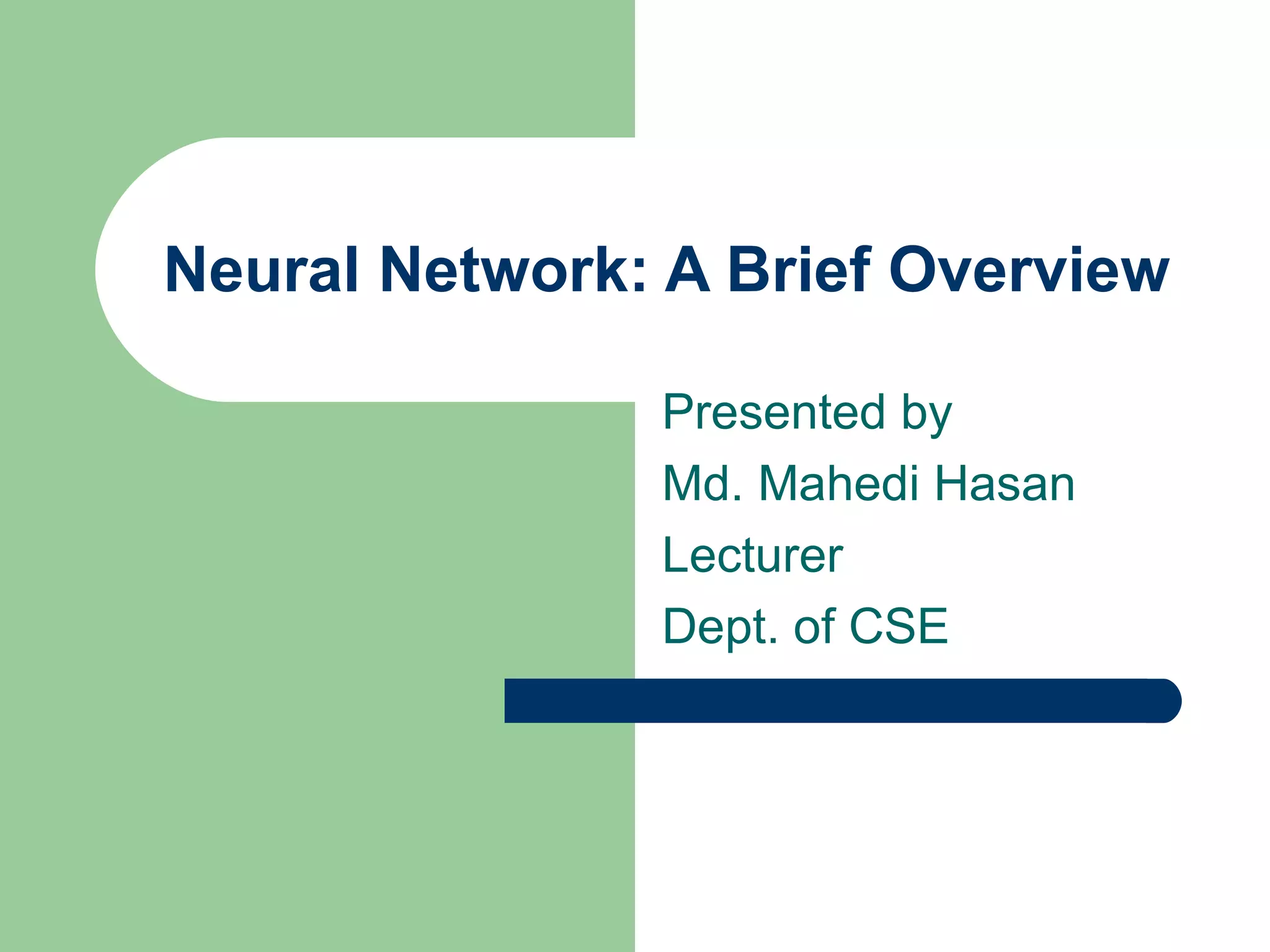 Neural Network: A Brief Overview

Presented by
Md. Mahedi Hasan
Lecturer
Dept. of CSE